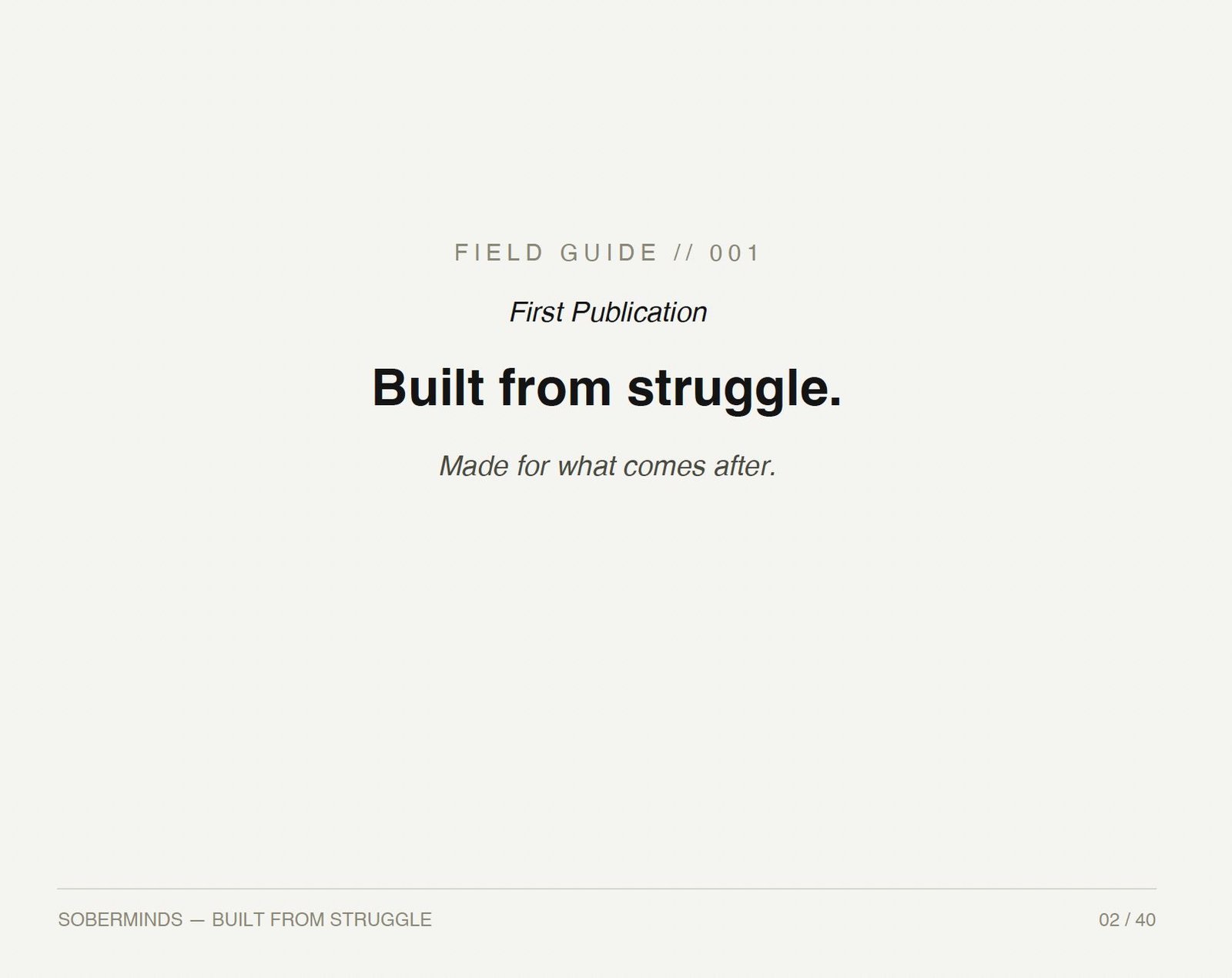 FIELD GUIDE // 001

First Publication

Built from struggle.

Made for what comes after.

SOBERMINDS — BUILT FROM STRUGGLE

02 / 40